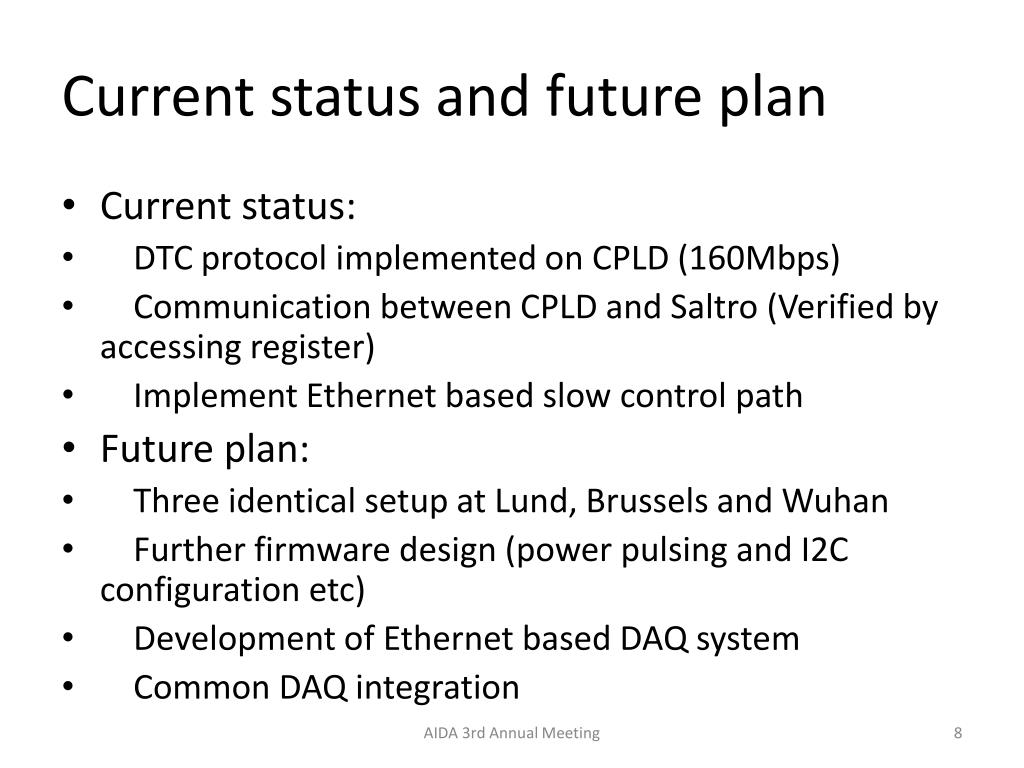 Current status and future plan

• Current status:
• DTC protocol implemented on CPLD (160Mbps)
• Communication between CPLD and Saltro (Verified by accessing register)
• Implement Ethernet based slow control path
• Future plan:
• Three identical setup at Lund, Brussels and Wuhan
• Further firmware design (power pulsing and I2C configuration etc)
• Development of Ethernet based DAQ system
• Common DAQ integration

AIDA 3rd Annual Meeting

8